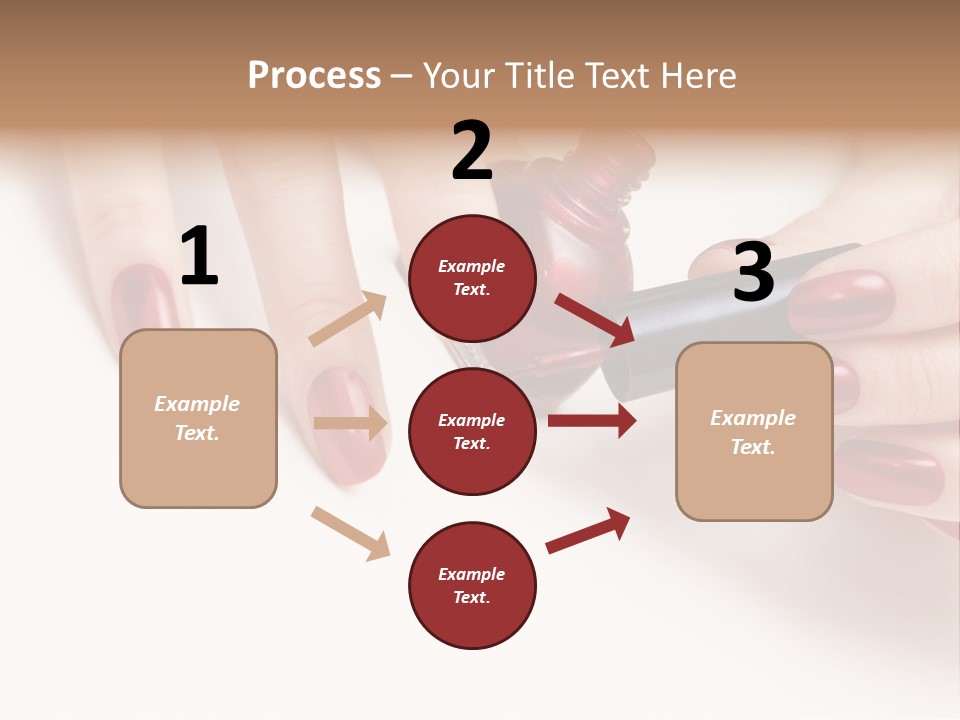 Process – Your Title Text Here

1

Example Text.

2

Example Text.

Example Text.

Example Text.

3

Example Text.